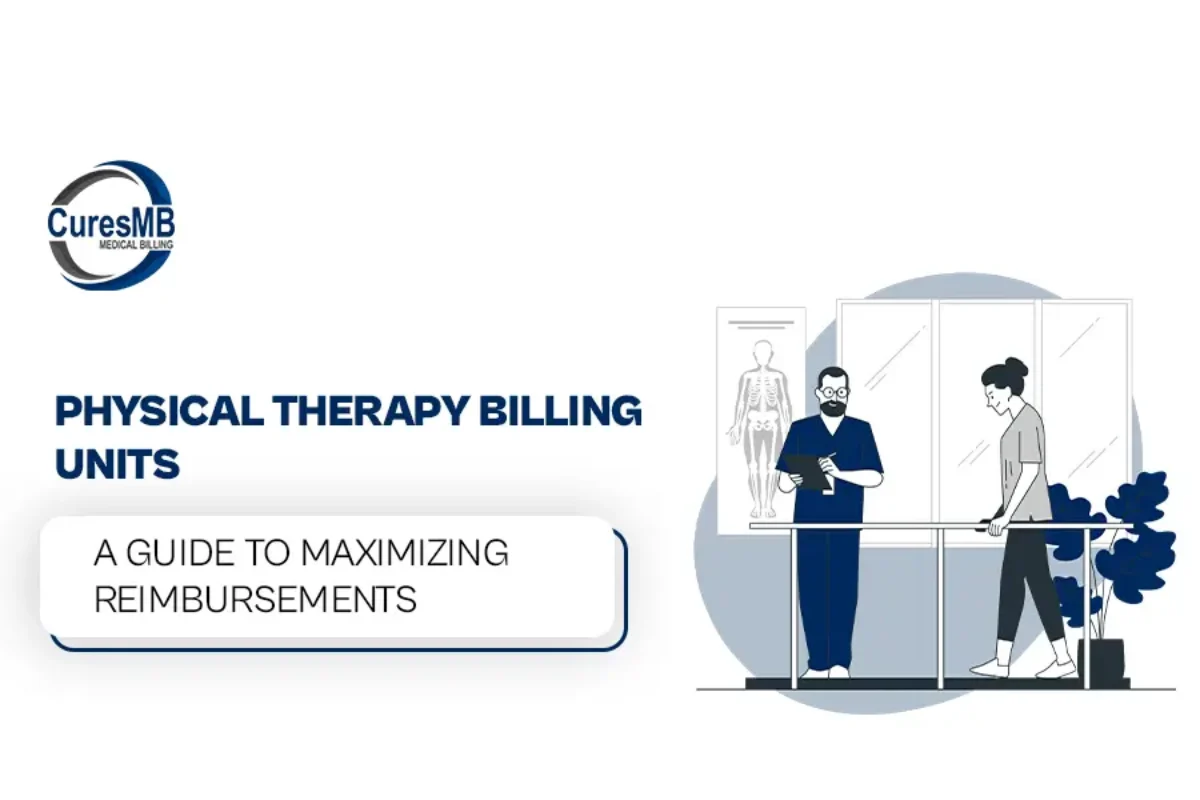 CuresMB
MEDICAL BILLING

PHYSICAL THERAPY BILLING UNITS

A GUIDE TO MAXIMIZING REIMBURSEMENTS